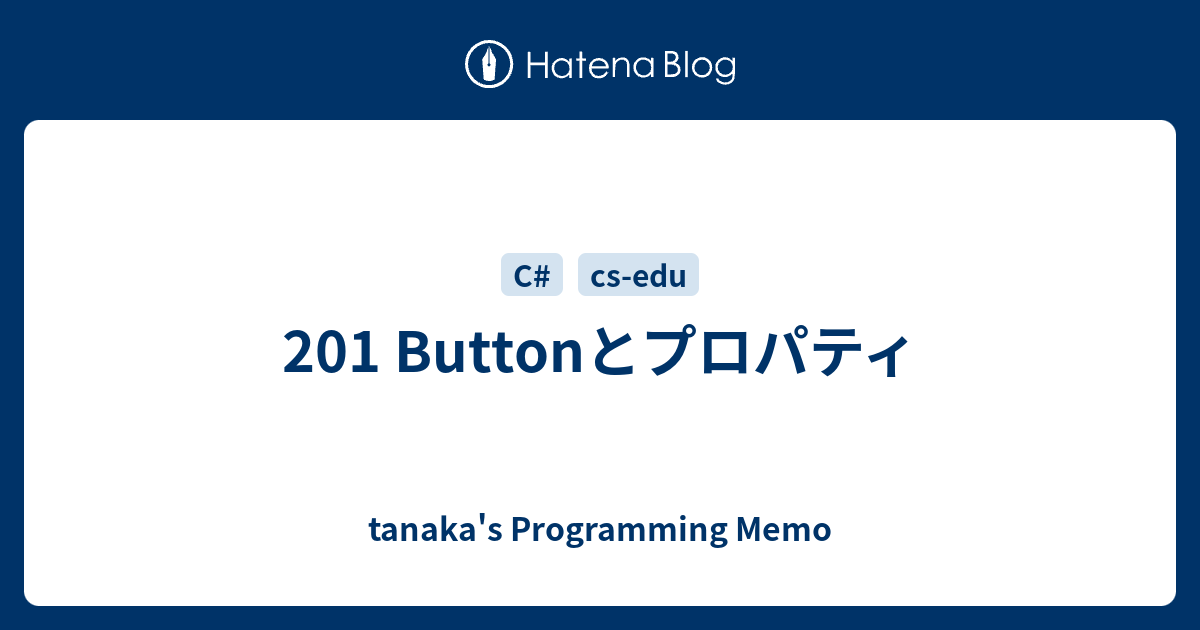 Hatena Blog

C# cs-edu

201 Buttonとプロパティ

tanaka's Programming Memo